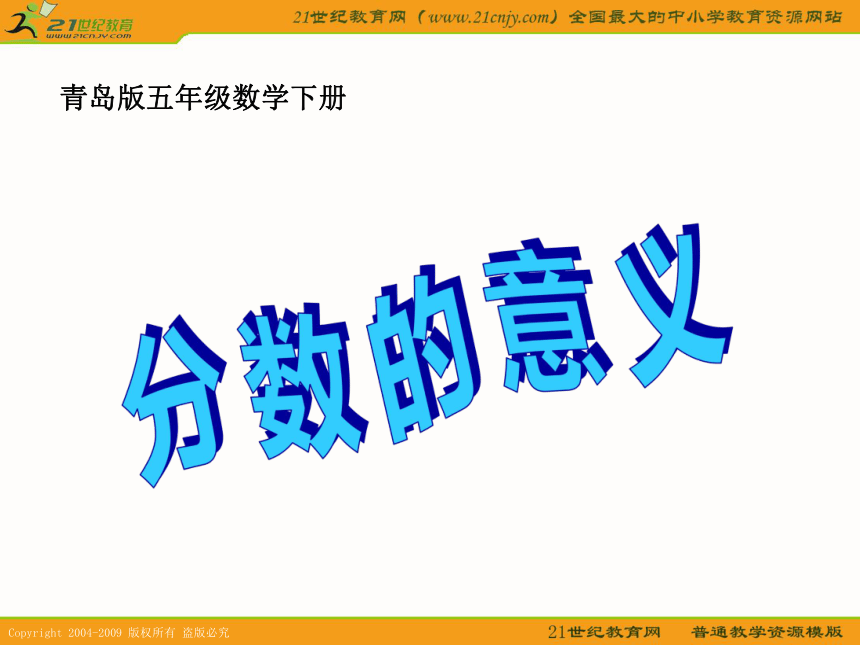 21世纪教育
www.21cnjy.com
21世纪教育网（www.21cnjy.com）全国最大的中小学教育资源网站

青岛版五年级数学下册

分数的意义

Copyright 2004-2009 版权所有 盗版必究
21世纪教育网 普通教学资源模版